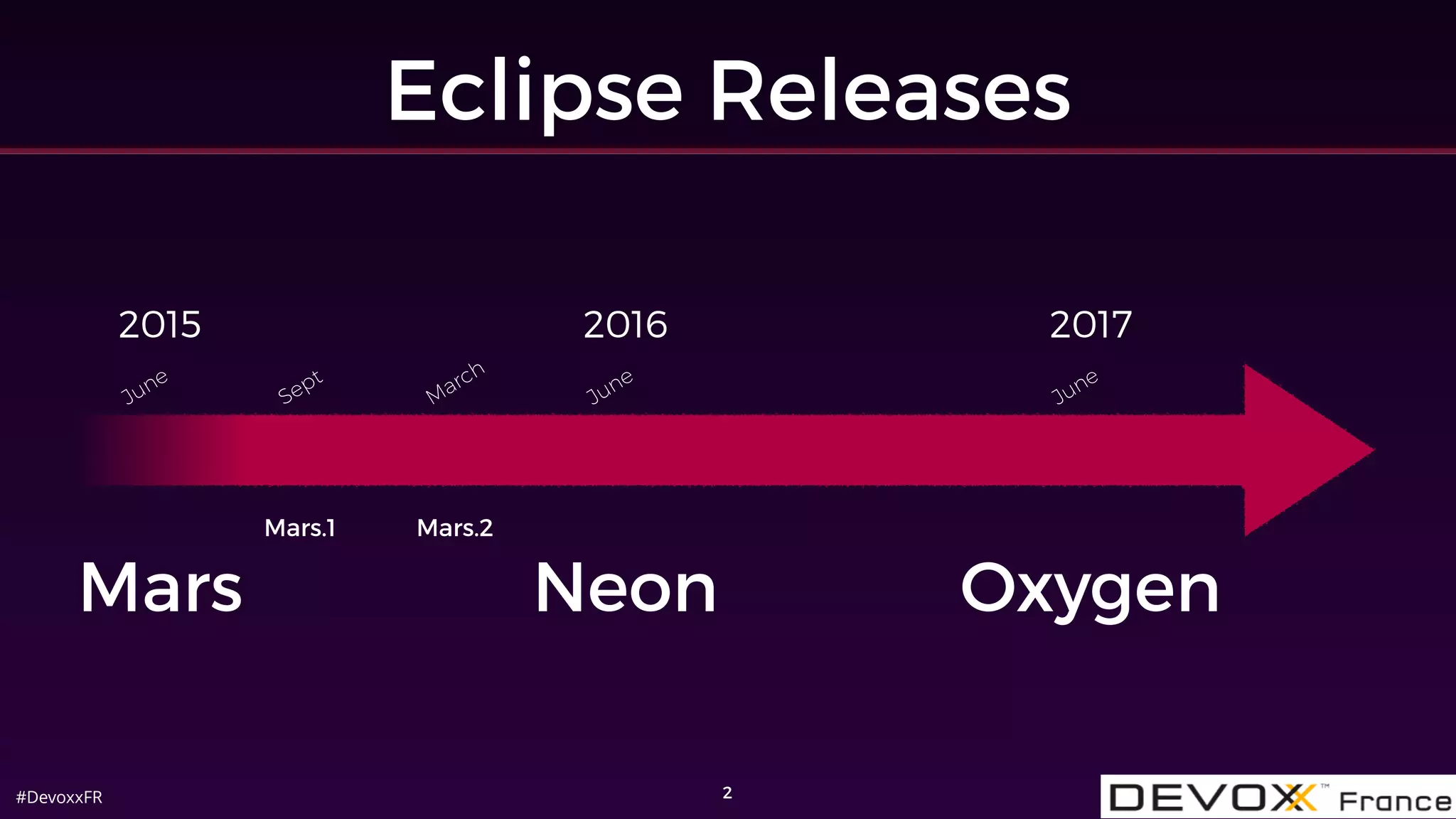 Eclipse Releases

2015

2016

2017

June

Sept

March

June

June

Mars.1

Mars.2

Mars

Neon

Oxygen

#DevoxxFR

2

DEVOXX™ France